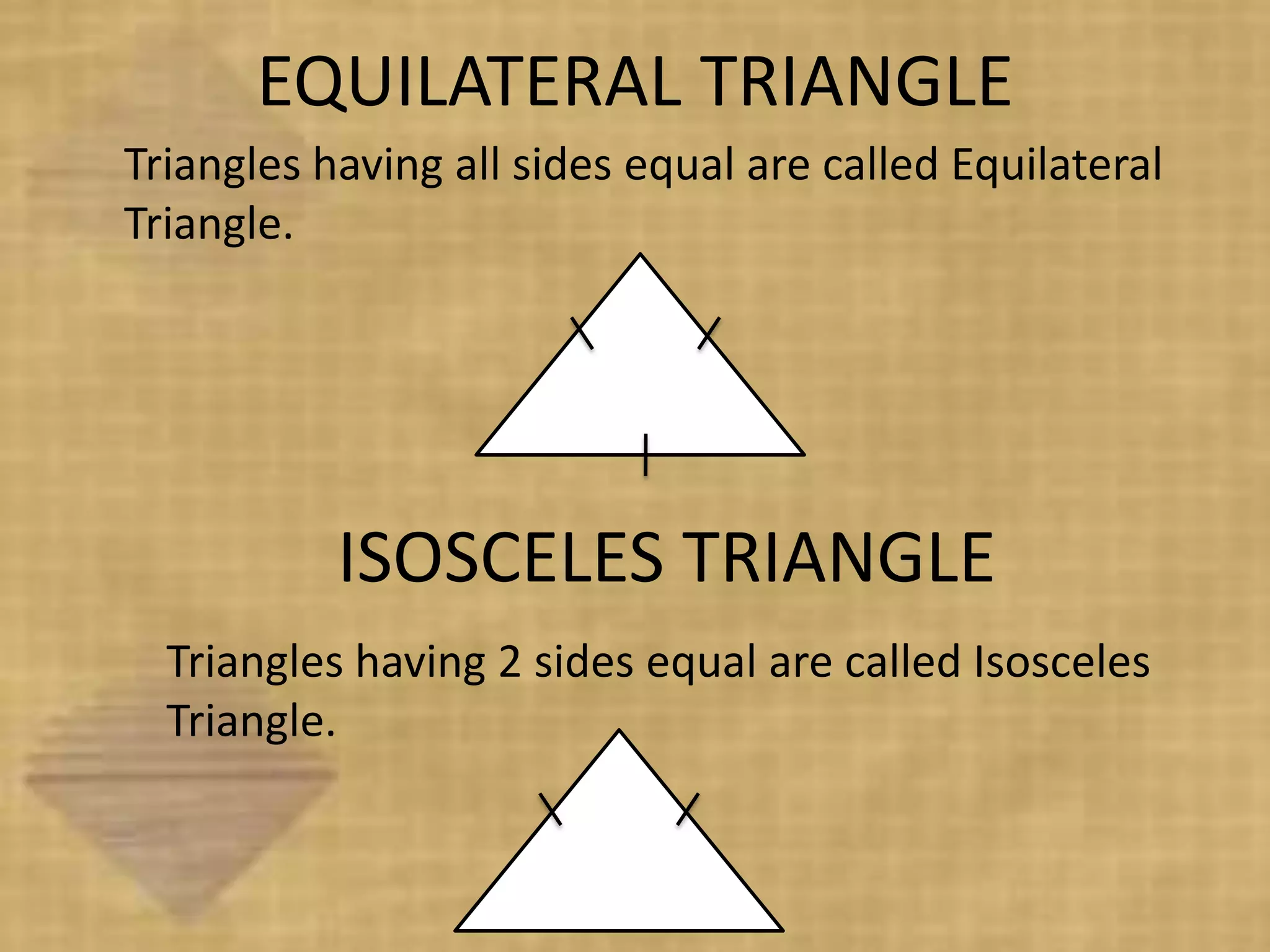 EQUILATERAL TRIANGLE

Triangles having all sides equal are called Equilateral Triangle.

ISOSCELES TRIANGLE

Triangles having 2 sides equal are called Isosceles Triangle.